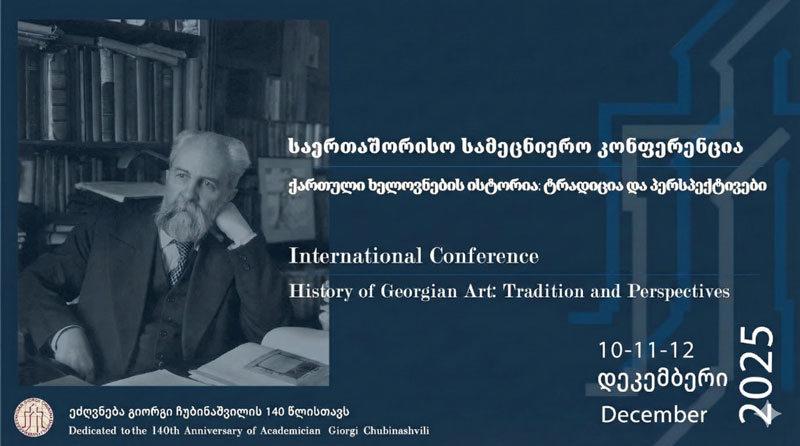 საერთაშორისო სამეცნიერო კონფერენცია

ქართული ხელოვნების ისტორია: ტრადიცია და პერსპექტივები

International Conference

History of Georgian Art: Tradition and Perspectives

10-11-12
დეკემბერი
December
2025

ეძღვნება გიორგი ჩუბინაშვილის 140 წლისთავს
Dedicated to the 140th Anniversary of Academician Giorgi Chubinashvili